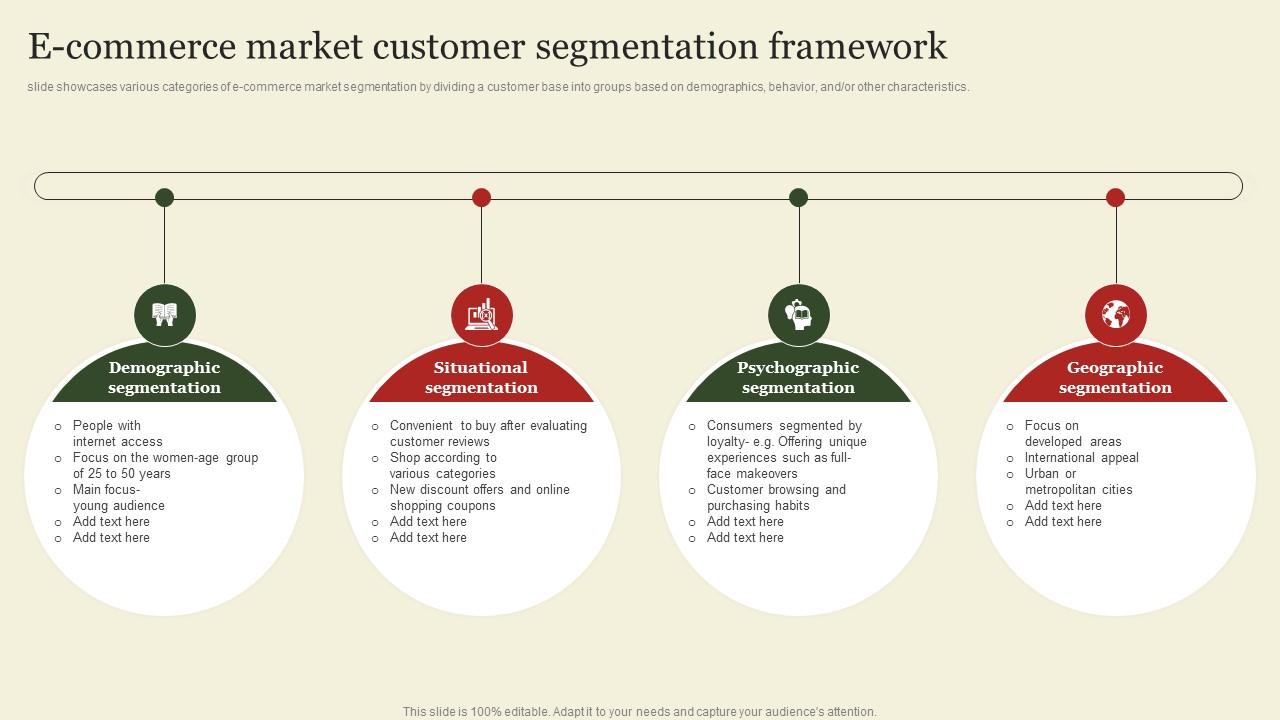 E-commerce market customer segmentation framework

slide showcases various categories of e-commerce market segmentation by dividing a customer base into groups based on demographics, behavior, and/or other characteristics.

Demographic segmentation

- People with internet access
- Focus on the women-age group of 25 to 50 years
- Main focus- young audience
- Add text here
- Add text here

Situational segmentation

- Convenient to buy after evaluating customer reviews
- Shop according to various categories
- New discount offers and online shopping coupons
- Add text here
- Add text here

Psychographic segmentation

- Consumers segmented by loyalty- e.g. Offering unique experiences such as full-face makeovers
- Customer browsing and purchasing habits
- Add text here
- Add text here

Geographic segmentation

- Focus on developed areas
- International appeal
- Urban or metropolitan cities
- Add text here
- Add text here

This slide is 100% editable. Adapt it to your needs and capture your audience's attention.